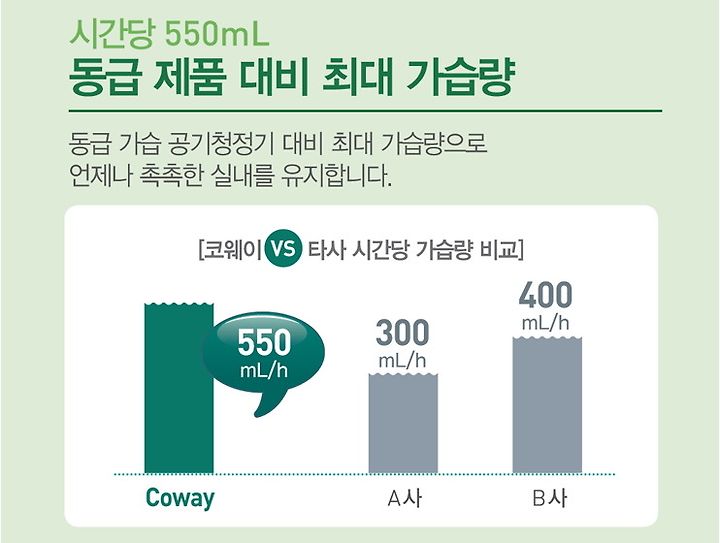 시간당 550mL
동급 제품 대비 최대 가습량

동급 가습 공기청정기 대비 최대 가습량으로
언제나 촉촉한 실내를 유지합니다.

[코웨이 VS 타사 시간당 가습량 비교]

550 mL/h

300 mL/h

400 mL/h

Coway

A사

B사